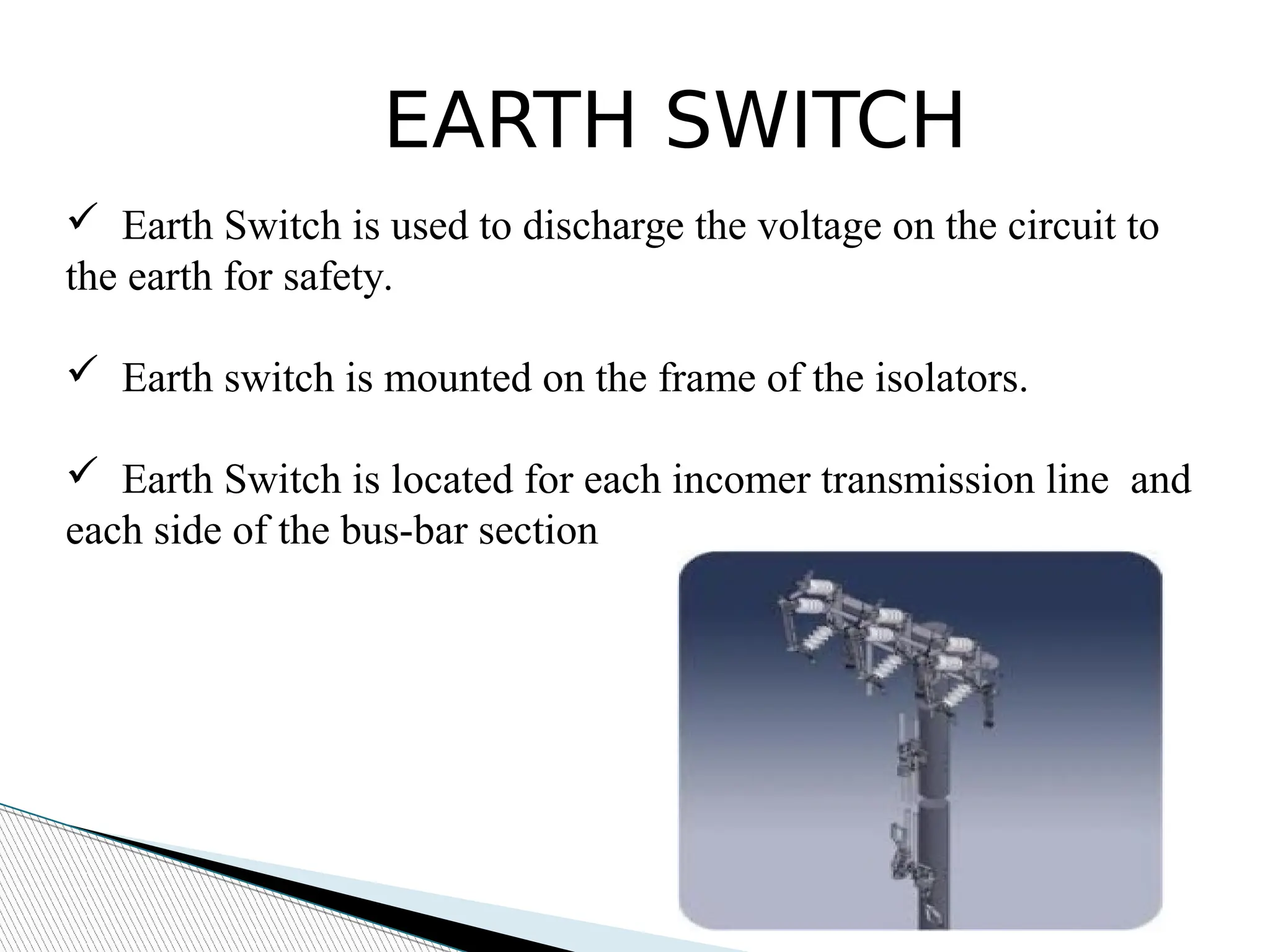 EARTH SWITCH

✓ Earth Switch is used to discharge the voltage on the circuit to the earth for safety.

✓ Earth switch is mounted on the frame of the isolators.

✓ Earth Switch is located for each incomer transmission line and each side of the bus-bar section